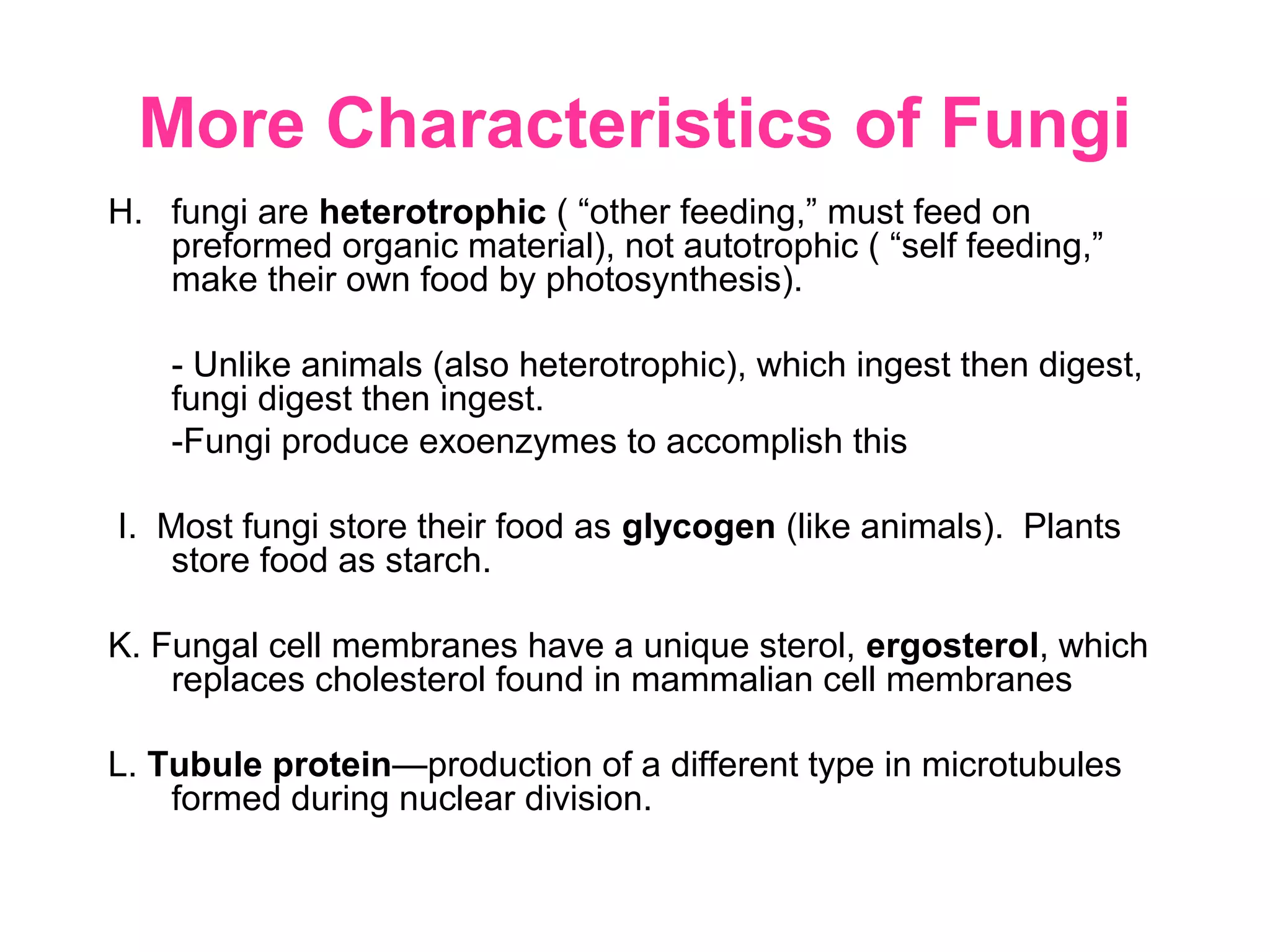 More Characteristics of Fungi

H. fungi are heterotrophic ( “other feeding,” must feed on preformed organic material), not autotrophic ( “self feeding,” make their own food by photosynthesis).

- Unlike animals (also heterotrophic), which ingest then digest, fungi digest then ingest.

-Fungi produce exoenzymes to accomplish this

I. Most fungi store their food as glycogen (like animals). Plants store food as starch.

K. Fungal cell membranes have a unique sterol, ergosterol, which replaces cholesterol found in mammalian cell membranes

L. Tubule protein—production of a different type in microtubules formed during nuclear division.